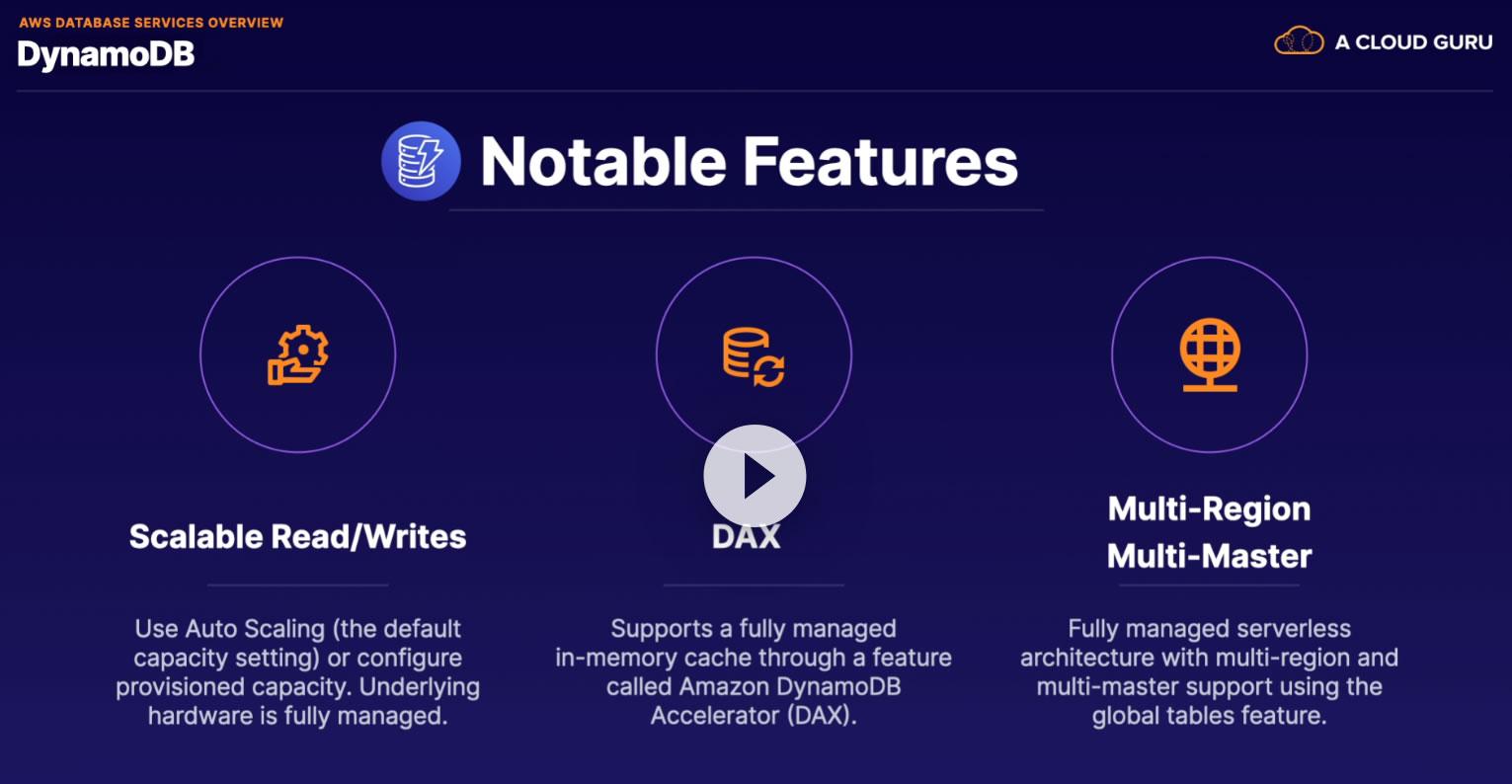 AWS DATABASE SERVICES OVERVIEW
DynamoDB

A CLOUD GURU

Notable Features

Scalable Read/Writes

Use Auto Scaling (the default capacity setting) or configure provisioned capacity. Underlying hardware is fully managed.

DAX

Supports a fully managed in-memory cache through a feature called Amazon DynamoDB Accelerator (DAX).

Multi-Region Multi-Master

Fully managed serverless architecture with multi-region and multi-master support using the global tables feature.